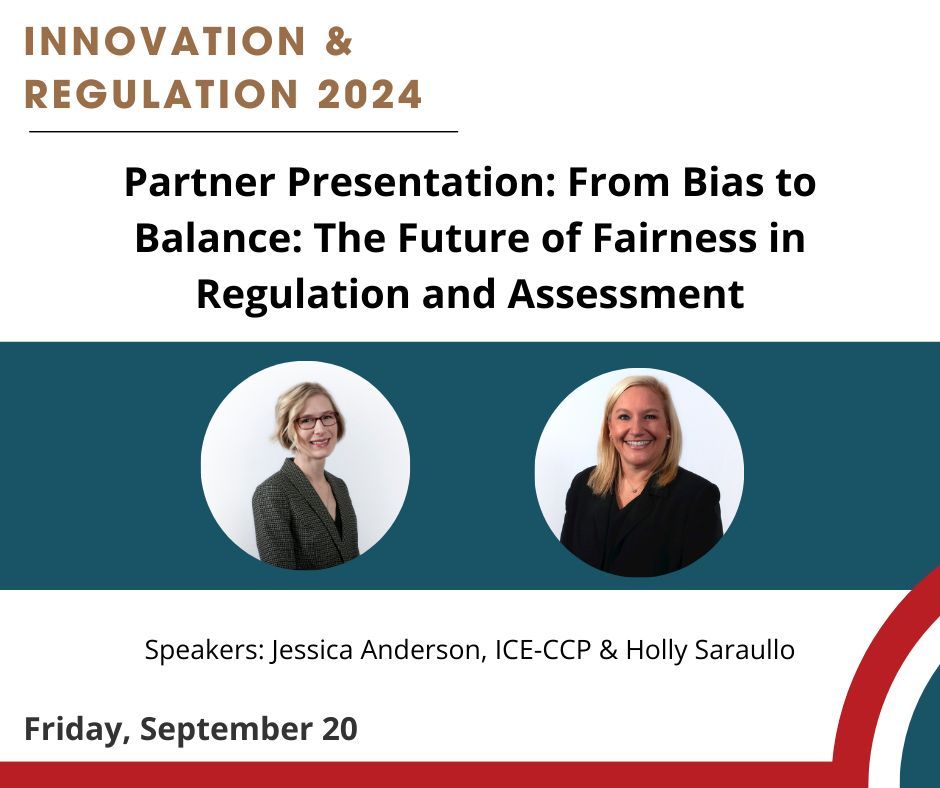 INNOVATION & REGULATION 2024

Partner Presentation: From Bias to Balance: The Future of Fairness in Regulation and Assessment

Speakers: Jessica Anderson, ICE-CCP & Holly Saraullo

Friday, September 20